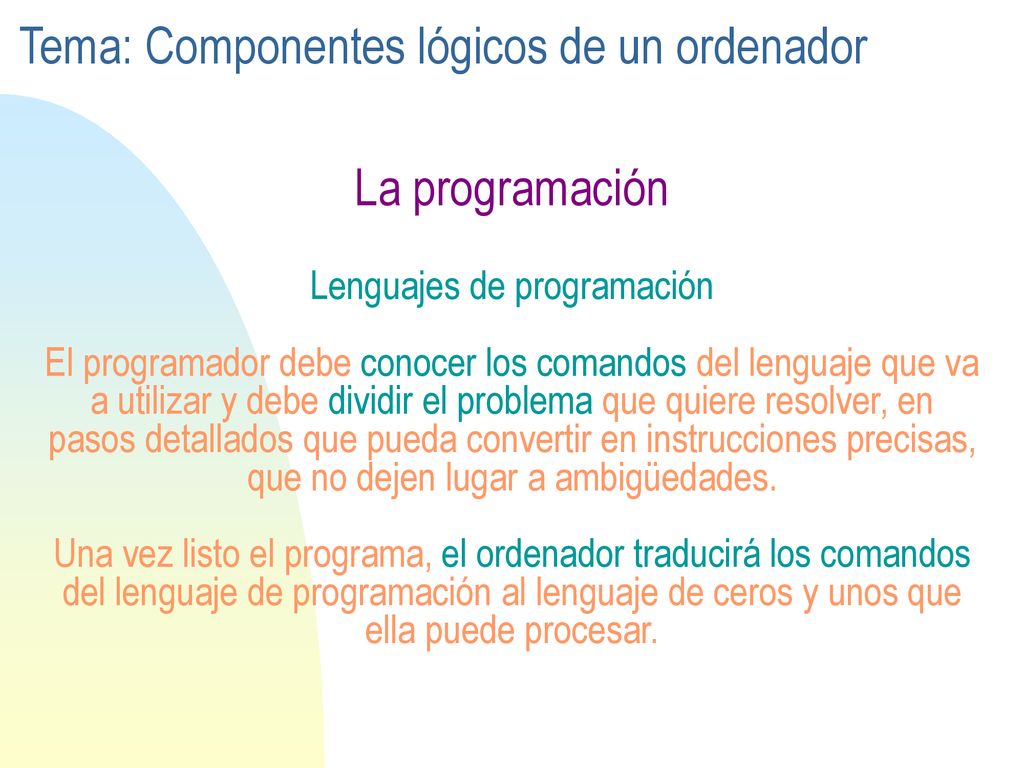 Tema: Componentes lógicos de un ordenador

La programación

Lenguajes de programación

El programador debe conocer los comandos del lenguaje que va a utilizar y debe dividir el problema que quiere resolver, en pasos detallados que pueda convertir en instrucciones precisas, que no dejen lugar a ambigüedades.

Una vez listo el programa, el ordenador traducirá los comandos del lenguaje de programación al lenguaje de ceros y unos que ella puede procesar.